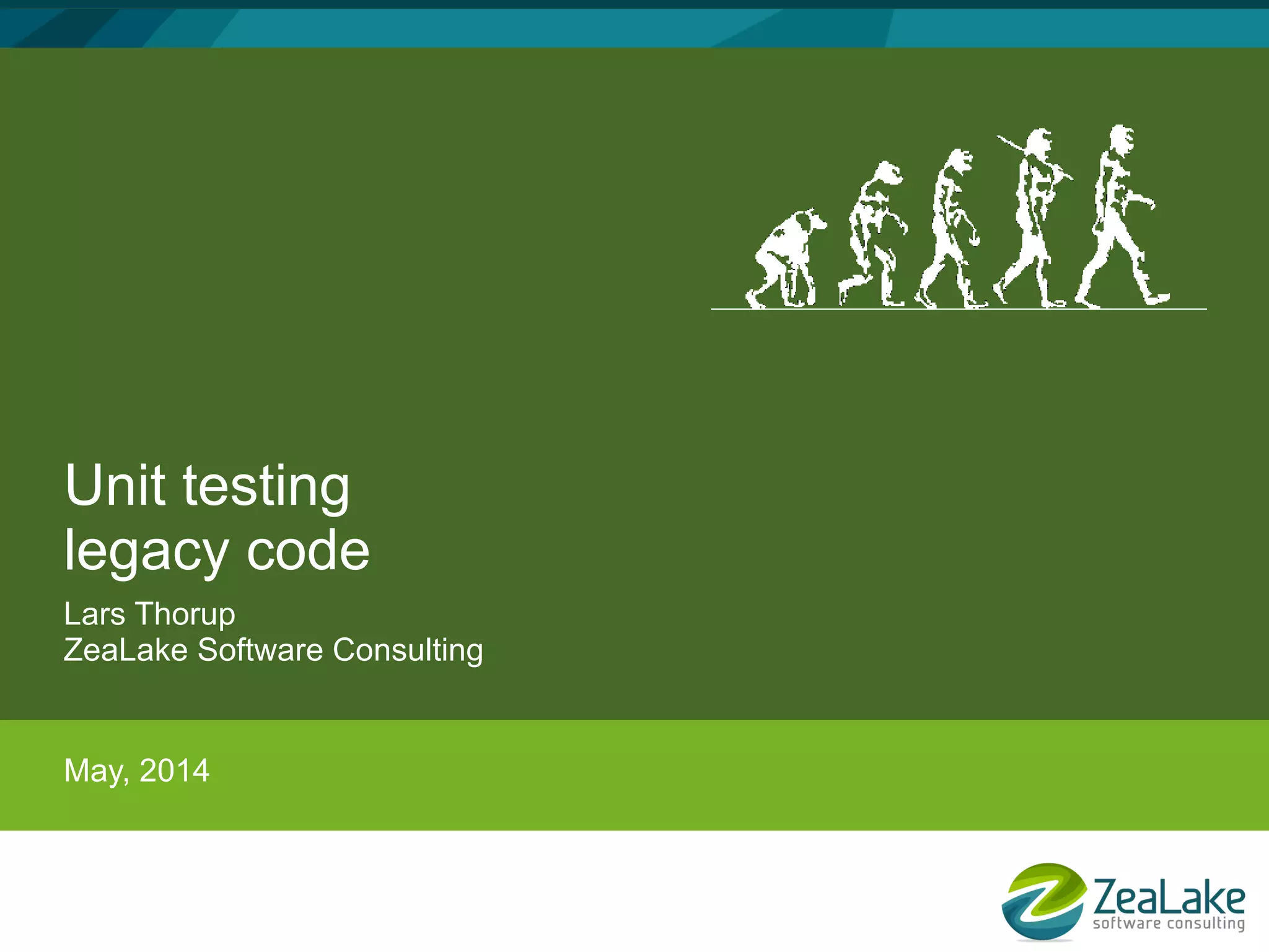 Unit testing
legacy code

Lars Thorup
ZeaLake Software Consulting

May, 2014

ZeaLake
software consulting